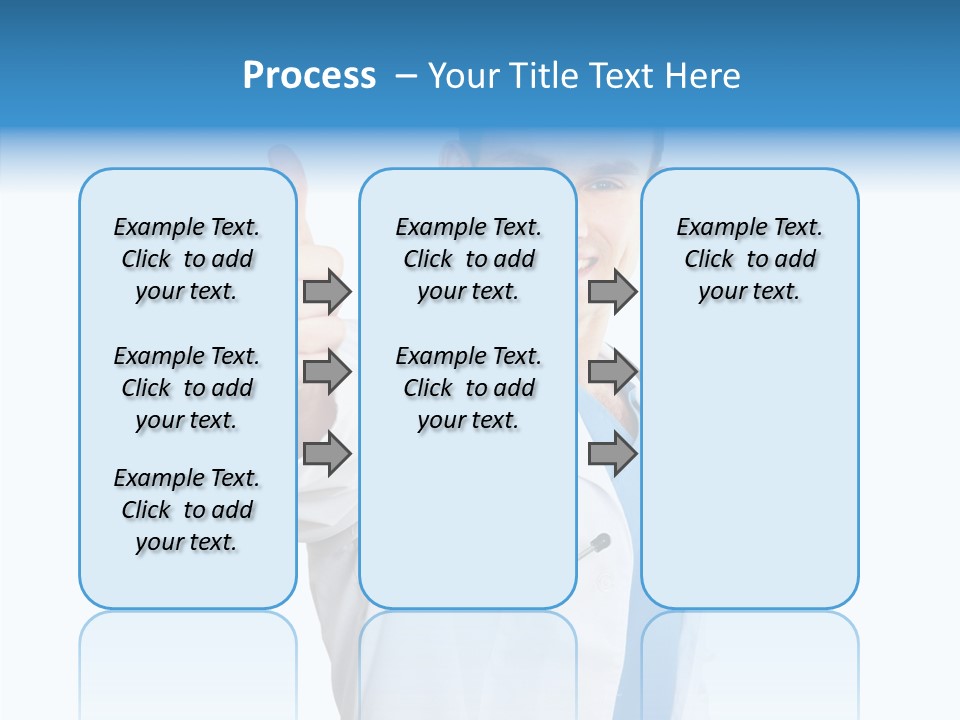 Process – Your Title Text Here

Example Text. Click to add your text.

Example Text. Click to add your text.

Example Text. Click to add your text.

Example Text. Click to add your text.

Example Text. Click to add your text.

Example Text. Click to add your text.